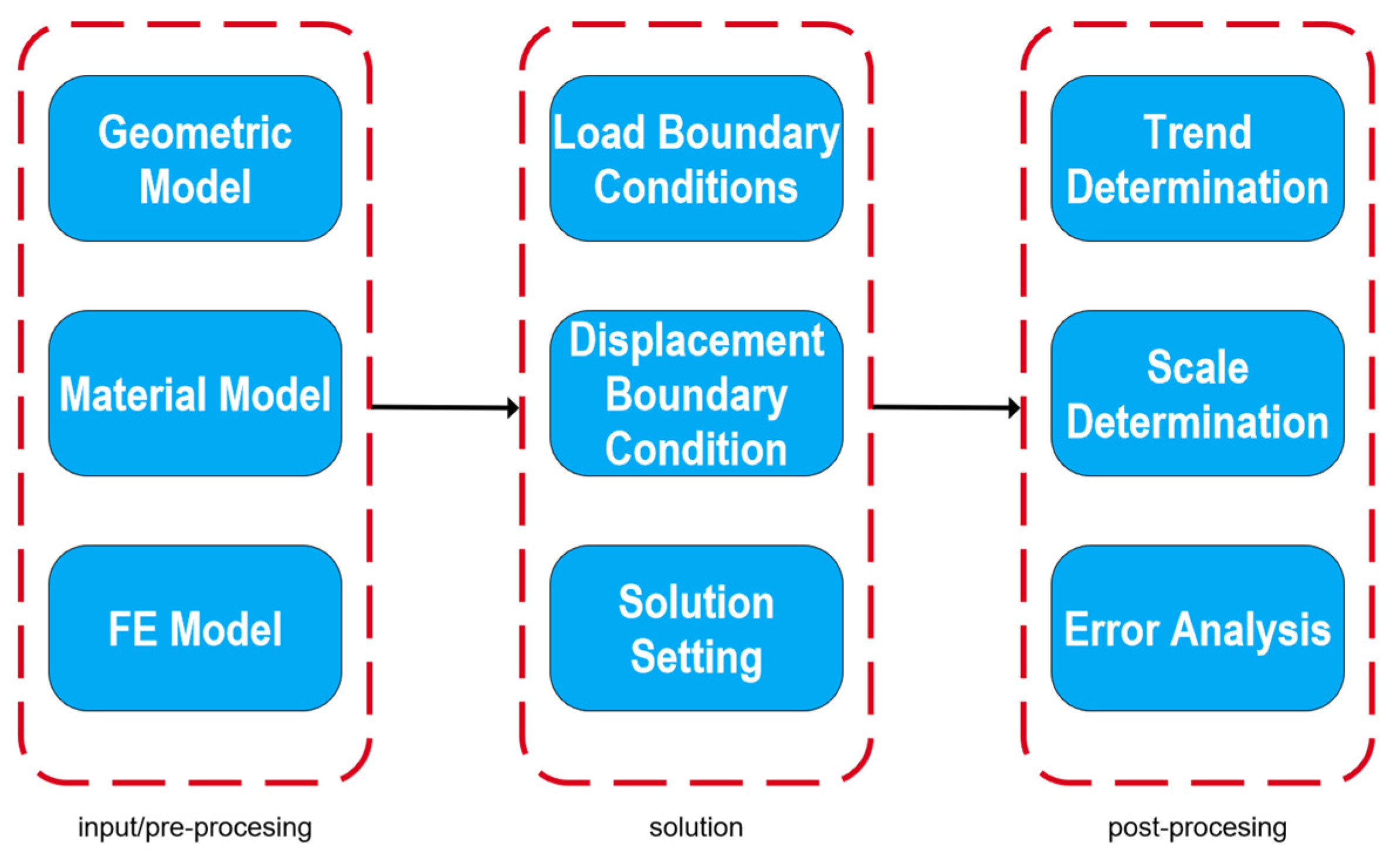 Geometric Model

Material Model

FE Model

input/pre-procesing

Load Boundary Conditions

Displacement Boundary Condition

Solution Setting

solution

Trend Determination

Scale Determination

Error Analysis

post-procesing